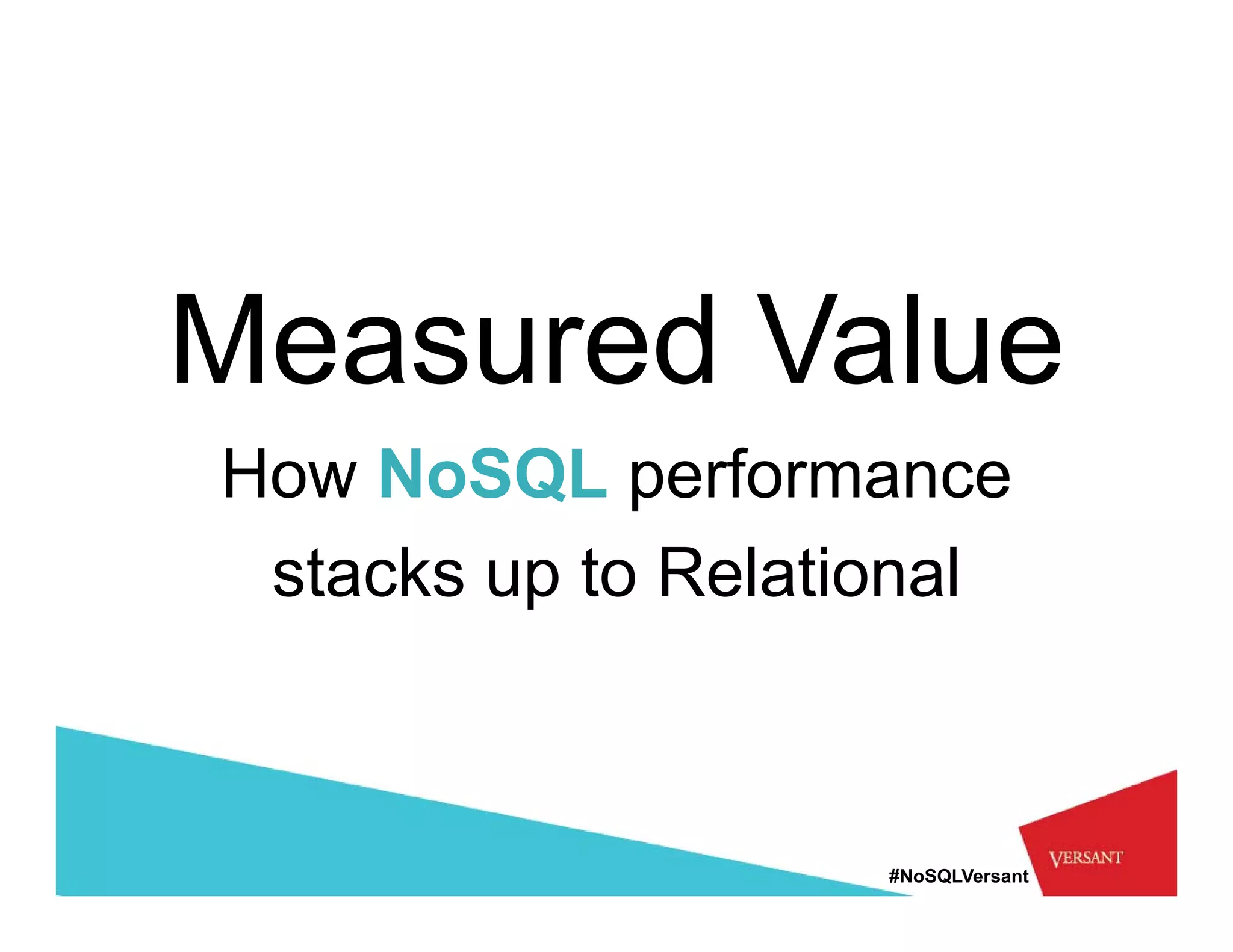 Measured Value

How NoSQL performance stacks up to Relational

#NoSQLVersant

VERSANT